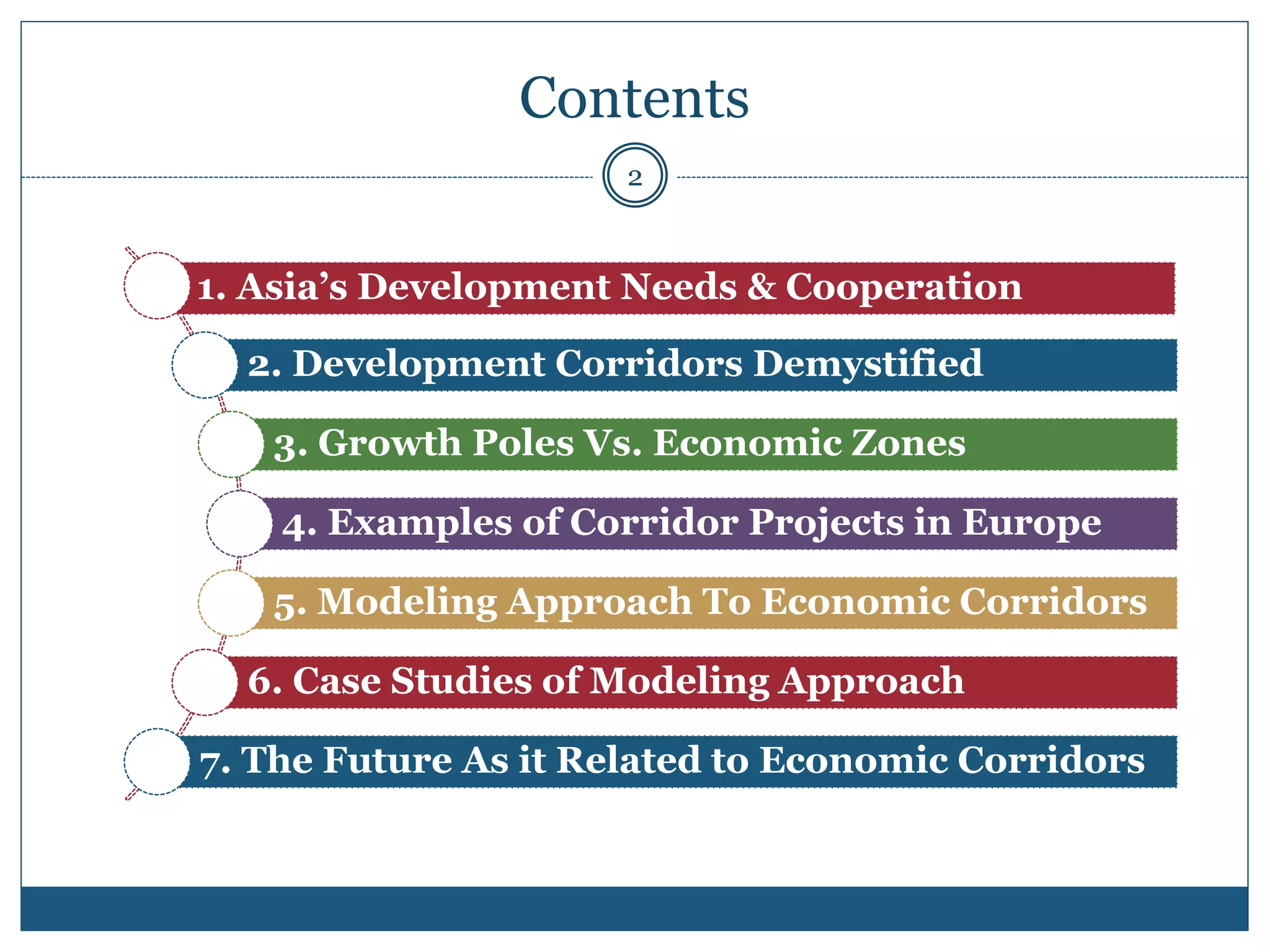 Contents

2

1. Asia’s Development Needs & Cooperation

2. Development Corridors Demystified

3. Growth Poles Vs. Economic Zones

4. Examples of Corridor Projects in Europe

5. Modeling Approach To Economic Corridors

6. Case Studies of Modeling Approach

7. The Future As it Related to Economic Corridors